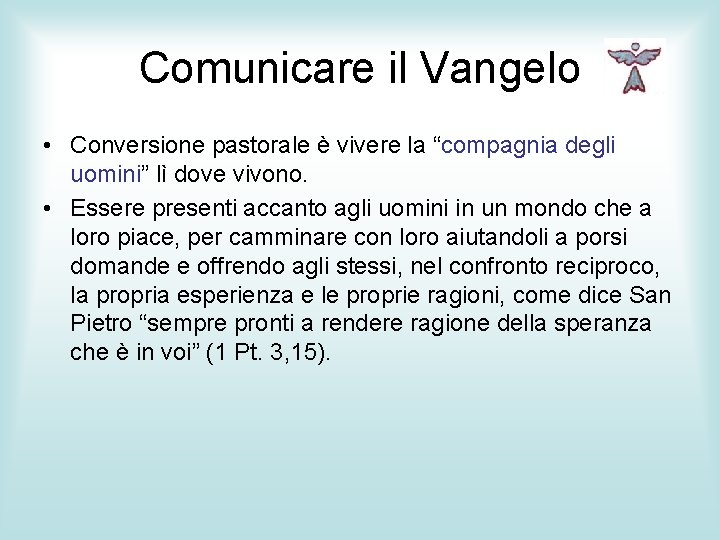 Comunicare il Vangelo

• Conversione pastorale è vivere la “compagnia degli uomini” lì dove vivono.
• Essere presenti accanto agli uomini in un mondo che a loro piace, per camminare con loro aiutandoli a porsi domande e offrendo agli stessi, nel confronto reciproco, la propria esperienza e le proprie ragioni, come dice San Pietro “sempre pronti a rendere ragione della speranza che è in voi” (1 Pt. 3,15).